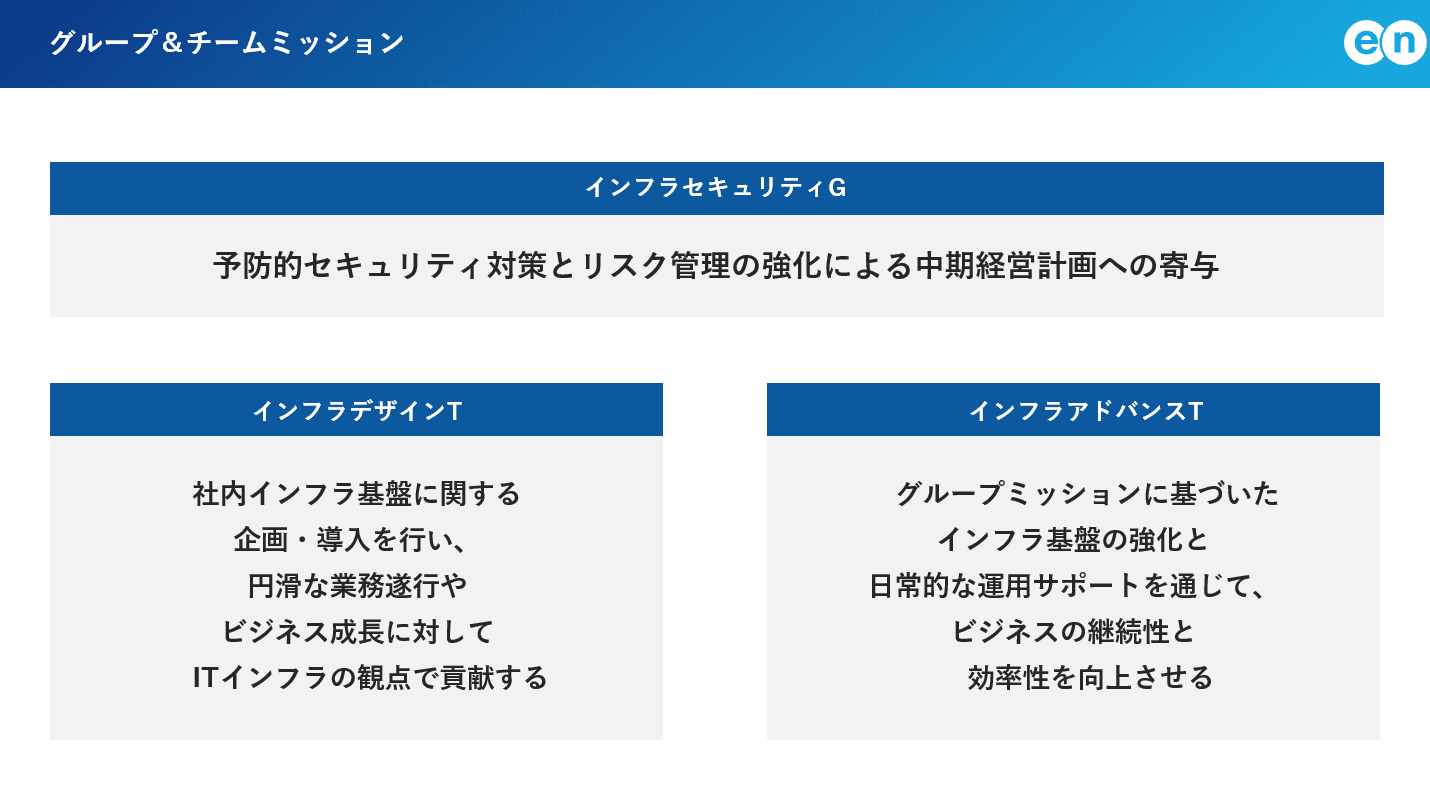 グループ＆チームミッション

en

インフラセキュリティG

予防的セキュリティ対策とリスク管理の強化による中期経営計画への寄与

インフラデザインT

社内インフラ基盤に関する
企画・導入を行い、
円滑な業務遂行や
ビジネス成長に対して
ITインフラの観点で貢献する

インフラアドバンスT

グループミッションに基づいた
インフラ基盤の強化と
日常的な運用サポートを通じて、
ビジネスの継続性と
効率性を向上させる